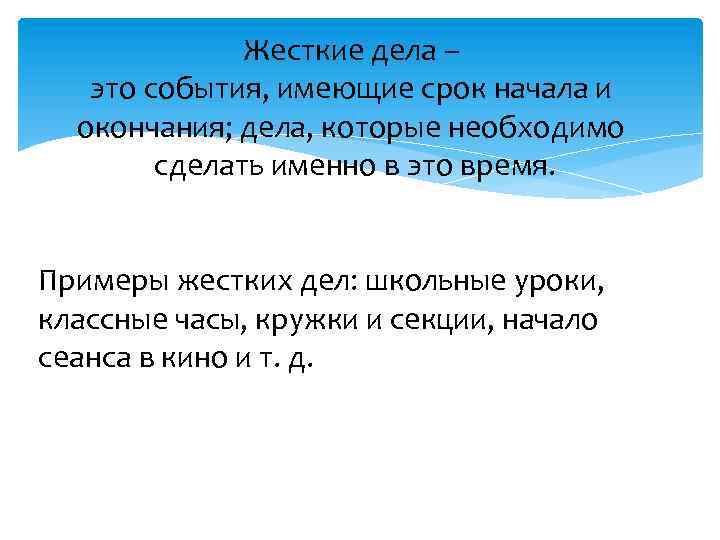 Жесткие дела –
это события, имеющие срок начала и окончания; дела, которые необходимо сделать именно в это время.

Примеры жестких дел: школьные уроки, классные часы, кружки и секции, начало сеанса в кино и т. д.